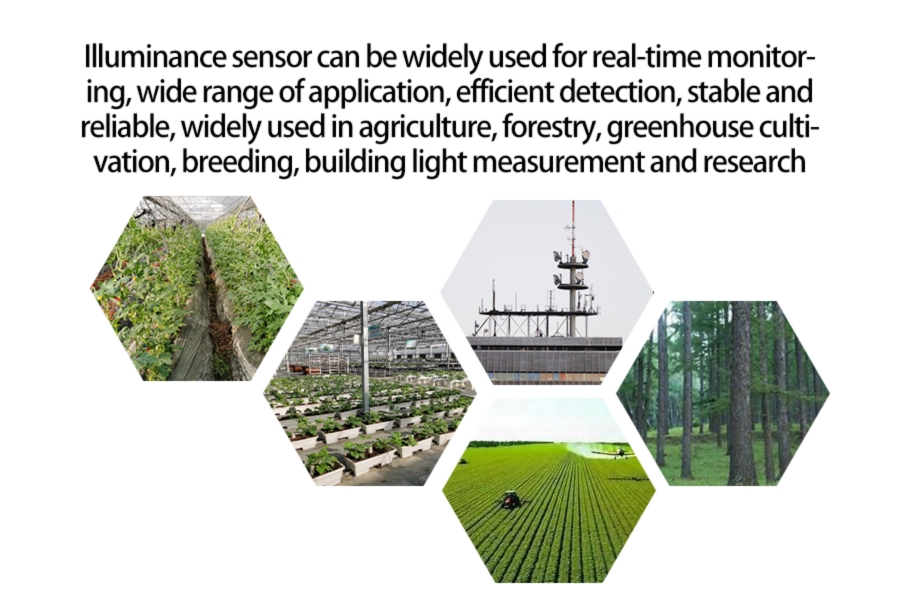 Illuminance sensor can be widely used for real-time monitoring, wide range of application, efficient detection, stable and reliable, widely used in agriculture, forestry, greenhouse cultivation, breeding, building light measurement and research